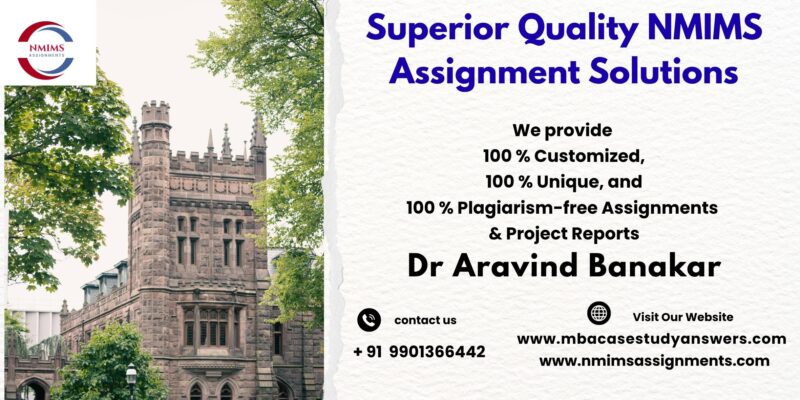 NMIMS ASSIGNMENTS

Superior Quality NMIMS Assignment Solutions

We provide
100 % Customized,
100 % Unique, and
100 % Plagiarism-free Assignments
& Project Reports

Dr Aravind Banakar

contact us
+ 91 9901366442

Visit Our Website
www.mbacasestudyanswers.com
www.nmimsassignments.com